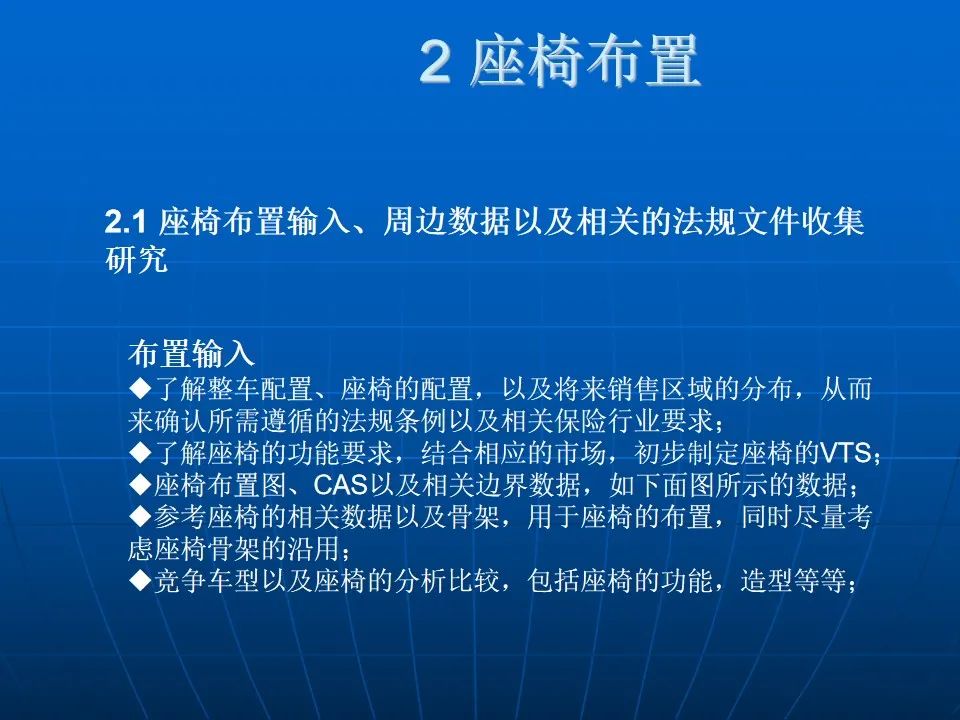 2 座椅布置

2.1 座椅布置输入、周边数据以及相关的法规文件收集研究

布置输入
◆了解整车配置、座椅的配置，以及将来销售区域的分布，从而来确认所需遵循的法规条例以及相关保险行业要求；
◆了解座椅的功能要求，结合相应的市场，初步制定座椅的VTS；
◆座椅布置图、CAS以及相关边界数据，如下面图所示的数据；
◆参考座椅的相关数据以及骨架，用于座椅的布置，同时尽量考虑座椅骨架的沿用；
◆竞争车型以及座椅的分析比较，包括座椅的功能，造型等等；